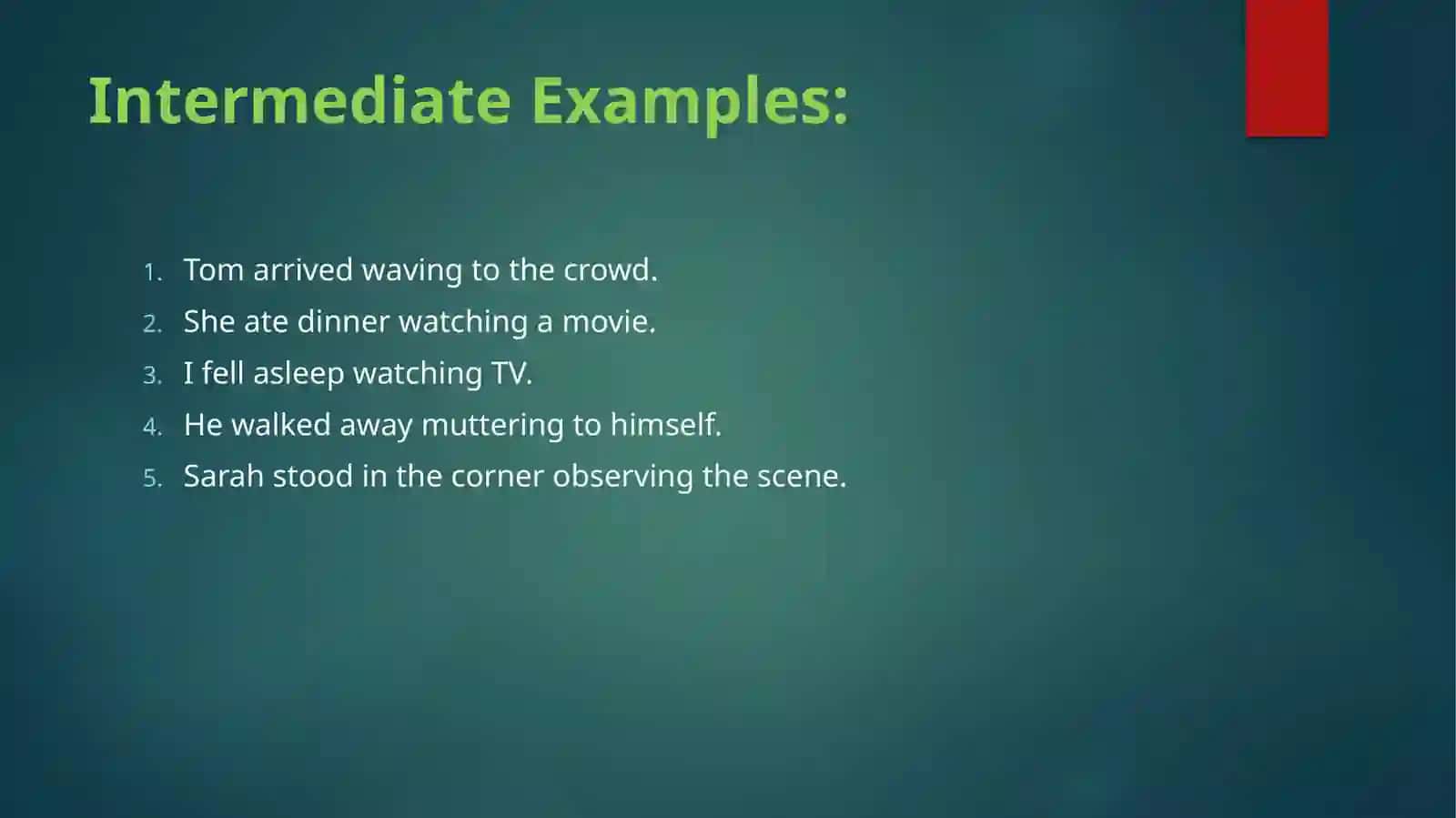 Intermediate Examples:

1. Tom arrived waving to the crowd.
2. She ate dinner watching a movie.
3. I fell asleep watching TV.
4. He walked away muttering to himself.
5. Sarah stood in the corner observing the scene.